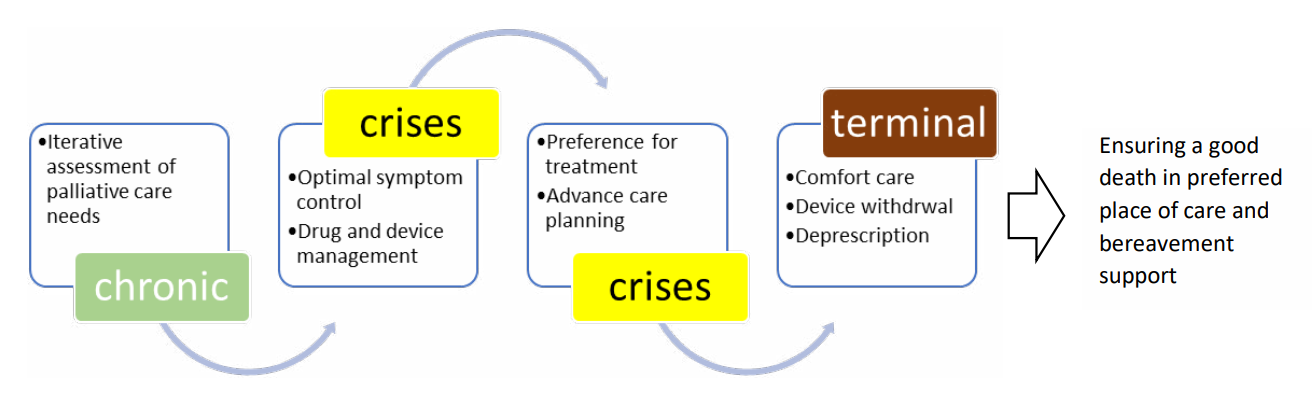 •Iterative assessment of palliative care needs

chronic

crises

•Optimal symptom control
•Drug and device management

•Preference for treatment
•Advance care planning

crises

terminal

•Comfort care
•Device withdrwal
•Deprescription

Ensuring a good death in preferred place of care and bereavement support